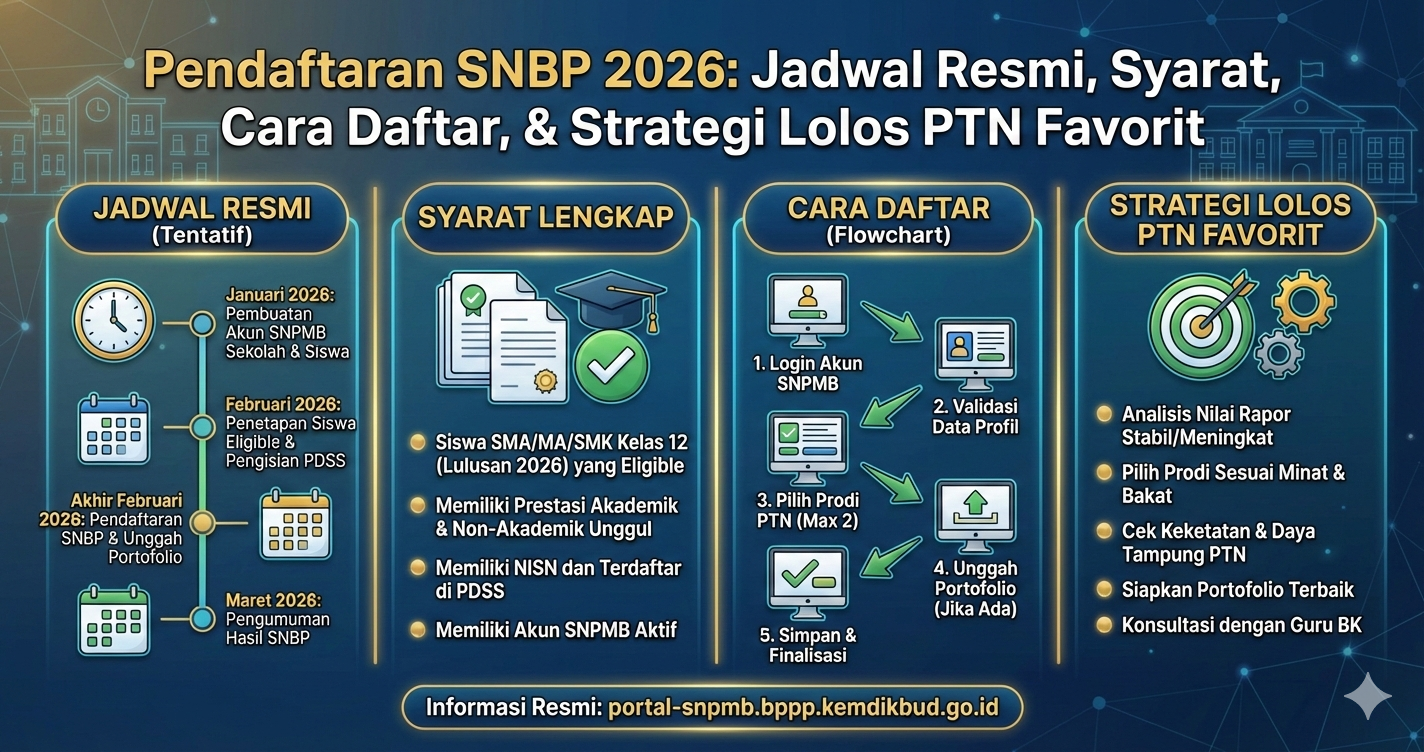 Pendaftaran SNBP 2026: Jadwal Resmi, Syarat, Cara Daftar, & Strategi Lolos PTN Favorit

JADWAL RESMI
(Tentatif)

Januari 2026: Pembuatan Akun SNPMB Sekolah & Siswa

Februari 2026: Penetapan Siswa Eligible & Pengisian PDSS

Akhir Februari 2026: Pendaftaran SNBP & Unggah Portofolio

Maret 2026: Pengumuman Hasil SNBP

SYARAT LENGKAP

Siswa SMA/MA/SMK Kelas 12 (Lulusan 2026) yang Eligible

Memiliki Prestasi Akademik & Non-Akademik Unggul

Memiliki NISN dan Terdaftar di PDSS

Memiliki Akun SNPMB Aktif

CARA DAFTAR
(Flowchart)

1. Login Akun SNPMB

2. Validasi Data Profil

3. Pilih Prodi PTN (Max 2)

4. Unggah Portofolio (Jika Ada)

5. Simpan & Finalisasi

STRATEGI LOLOS PTN FAVORIT

Analisis Nilai Rapor Stabil/Meningkat

Pilih Prodi Sesuai Minat & Bakat

Cek Keketatan & Daya Tampung PTN

Siapkan Portofolio Terbaik

Konsultasi dengan Guru BK

Informasi Resmi: portal-snpmb.bppp.kemdikbud.go.id